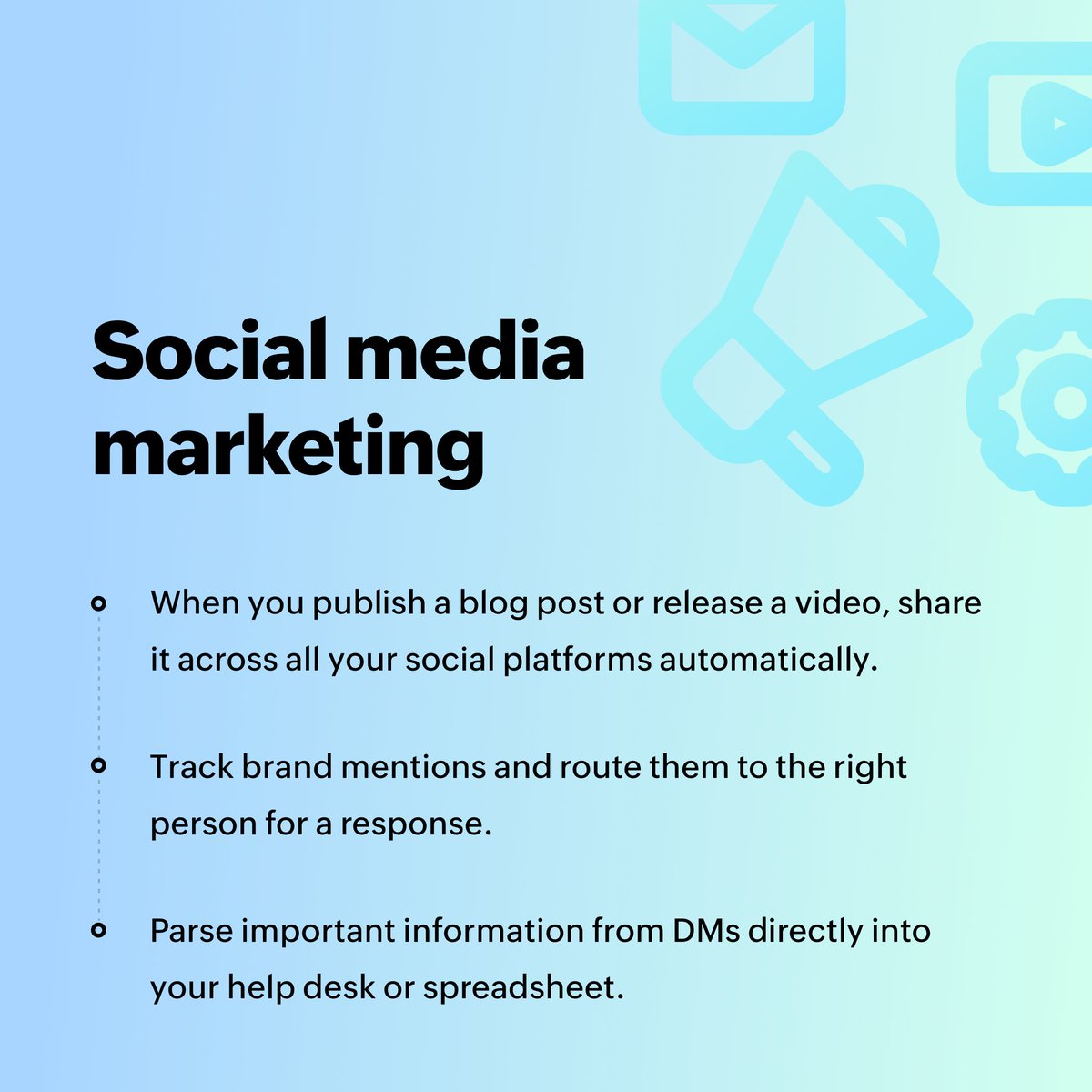 Social media marketing

When you publish a blog post or release a video, share it across all your social platforms automatically.

Track brand mentions and route them to the right person for a response.

Parse important information from DMs directly into your help desk or spreadsheet.